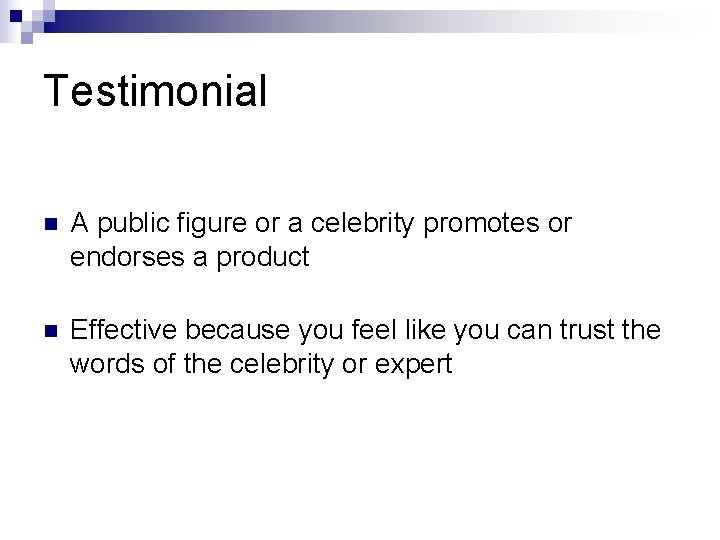 Testimonial

A public figure or a celebrity promotes or endorses a product

Effective because you feel like you can trust the words of the celebrity or expert